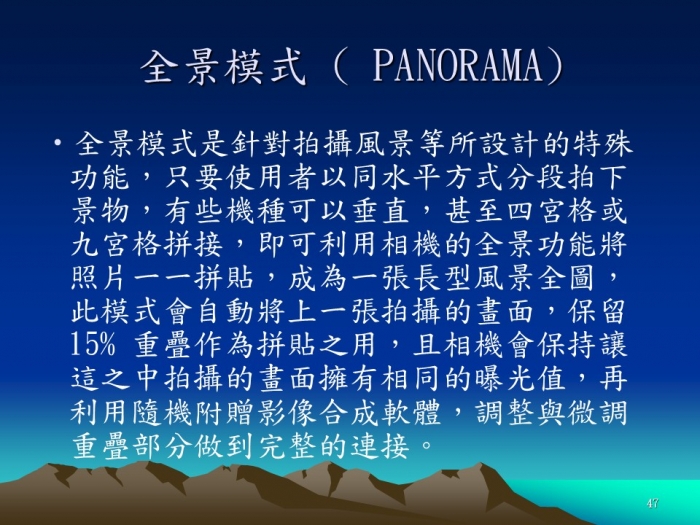 全景模式（ PANORAMA)

• 全景模式是針對拍攝風景等所設計的特殊功能，只要使用者以同水平方式分段拍下景物，有些機種可以垂直，甚至四宮格或九宮格拼接，即可利用相機的全景功能將照片一一拼貼，成為一張長型風景全圖，此模式會自動將上一張拍攝的畫面，保留15% 重疊作為拼貼之用，且相機會保持讓這之中拍攝的畫面擁有相同的曝光值，再利用隨機附贈影像合成軟體，調整與微調重疊部分做到完整的連接。

47